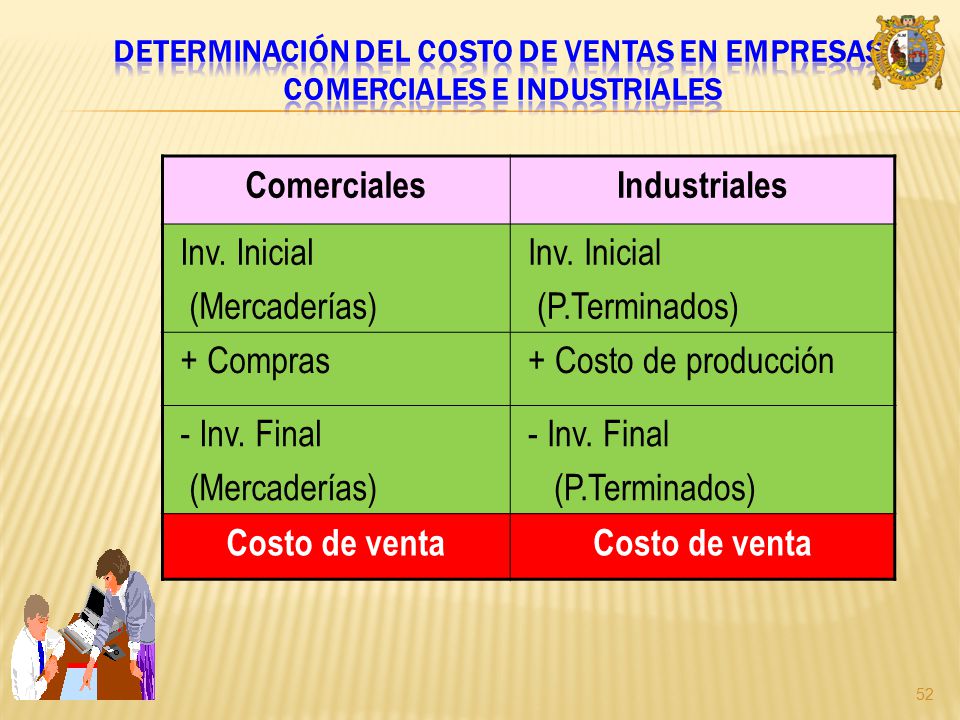 DETERMINACIÓN DEL COSTO DE VENTAS EN EMPRESAS COMERCIALES E INDUSTRIALES

| Comerciales | Industriales |
|---|---|
| Inv. Inicial (Mercaderías) | Inv. Inicial (P.Terminados) |
| + Compras | + Costo de producción |
| - Inv. Final (Mercaderías) | - Inv. Final (P.Terminados) |
| Costo de venta | Costo de venta |

52